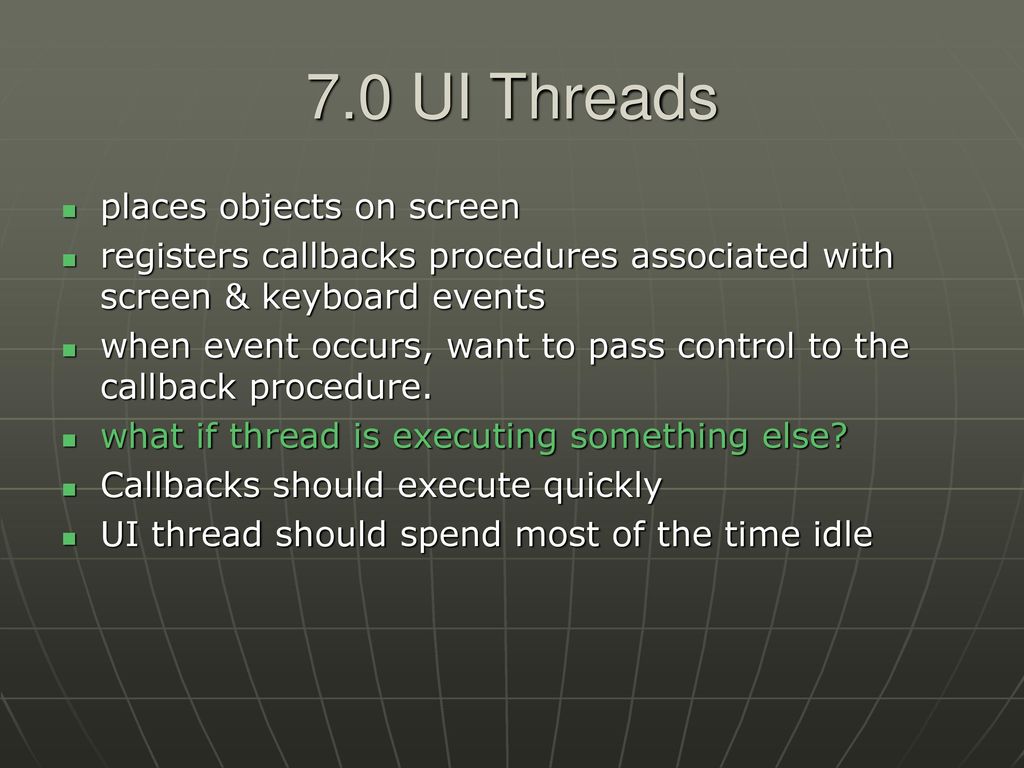 7.0 UI Threads

- places objects on screen
- registers callbacks procedures associated with screen & keyboard events
- when event occurs, want to pass control to the callback procedure.
- what if thread is executing something else?
- Callbacks should execute quickly
- UI thread should spend most of the time idle